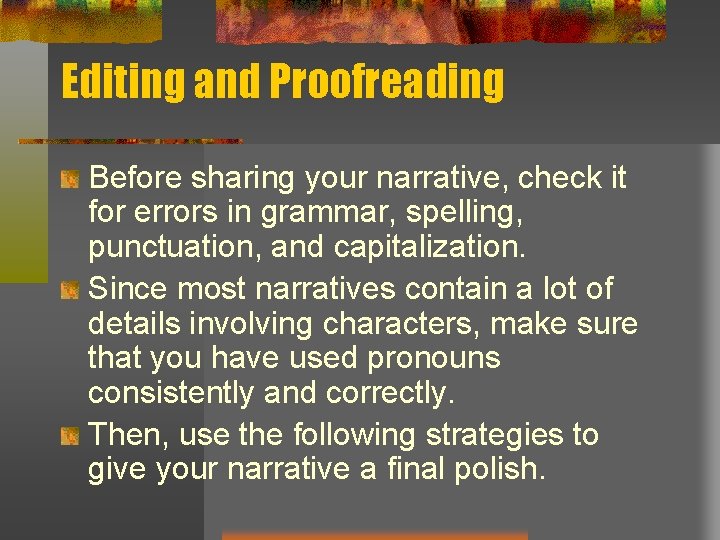 Editing and Proofreading

Before sharing your narrative, check it for errors in grammar, spelling, punctuation, and capitalization.

Since most narratives contain a lot of details involving characters, make sure that you have used pronouns consistently and correctly.

Then, use the following strategies to give your narrative a final polish.